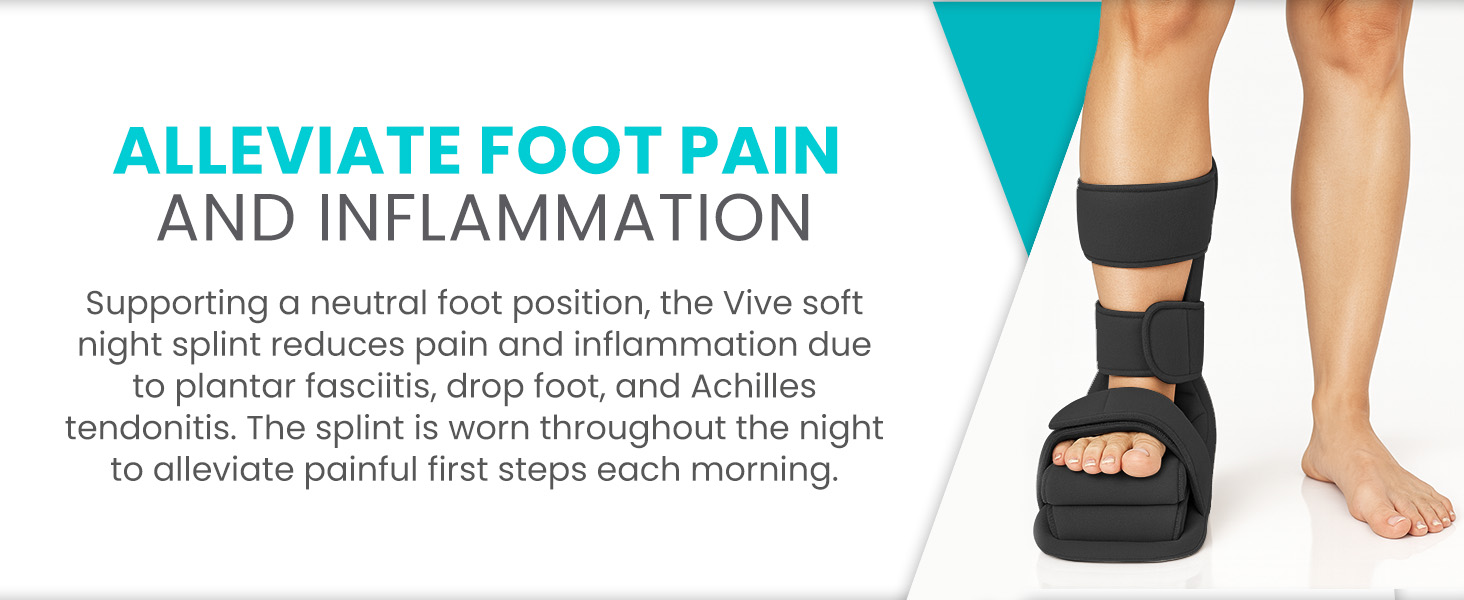 ALLEVIATE FOOT PAIN
AND INFLAMMATION

Supporting a neutral foot position, the Vive soft night splint reduces pain and inflammation due to plantar fasciitis, drop foot, and Achilles tendonitis. The splint is worn throughout the night to alleviate painful first steps each morning.